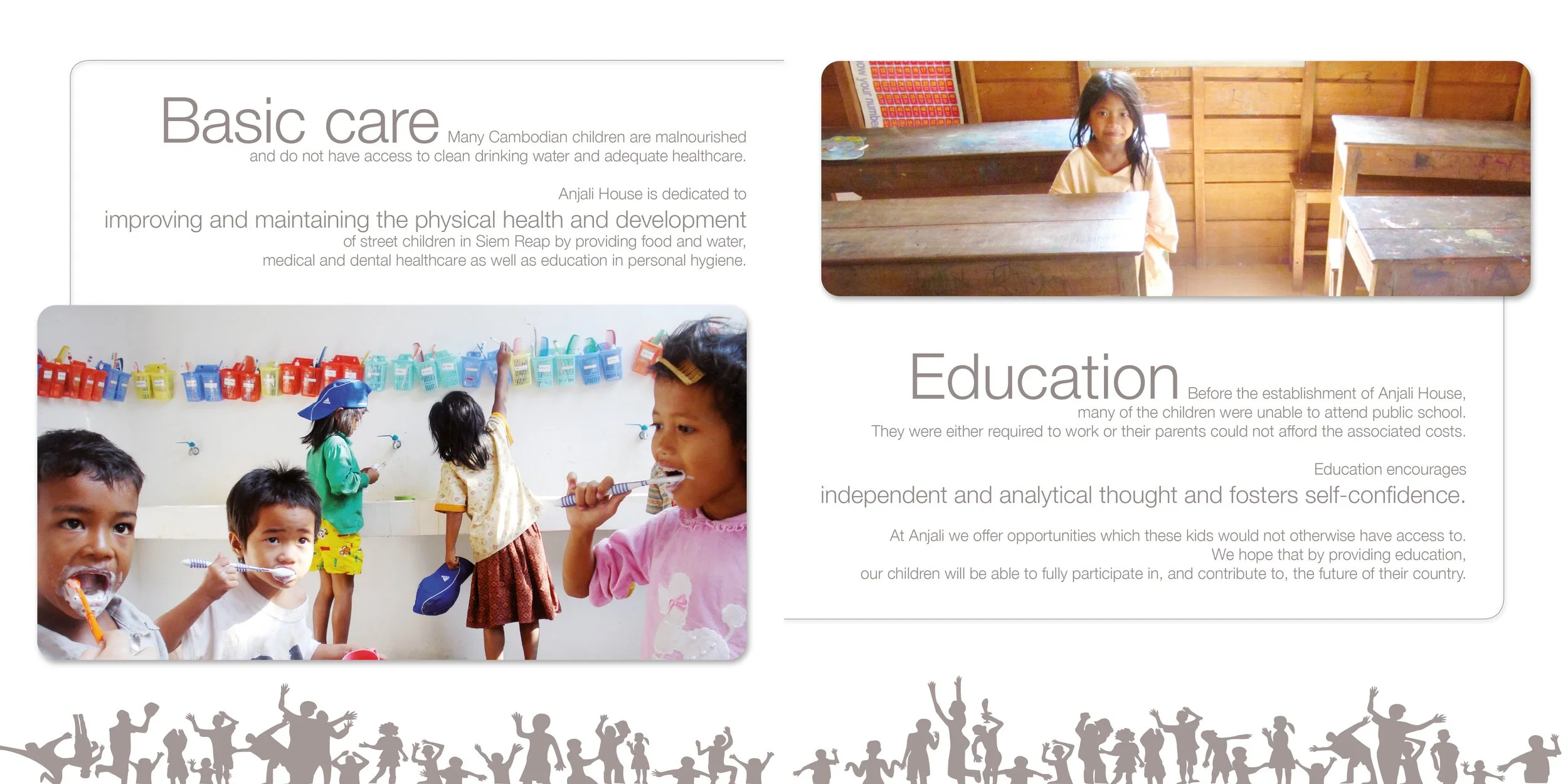 Basic care Many Cambodian children are malnourished and do not have access to clean drinking water and adequate healthcare.

Anjali House is dedicated to improving and maintaining the physical health and development of street children in Siem Reap by providing food and water, medical and dental healthcare as well as education in personal hygiene.

ow your numbe

Education Before the establishment of Anjali House, many of the children were unable to attend public school. They were either required to work or their parents could not afford the associated costs.

Education encourages independent and analytical thought and fosters self-confidence.

At Anjali we offer opportunities which these kids would not otherwise have access to. We hope that by providing education, our children will be able to fully participate in, and contribute to, the future of their country.